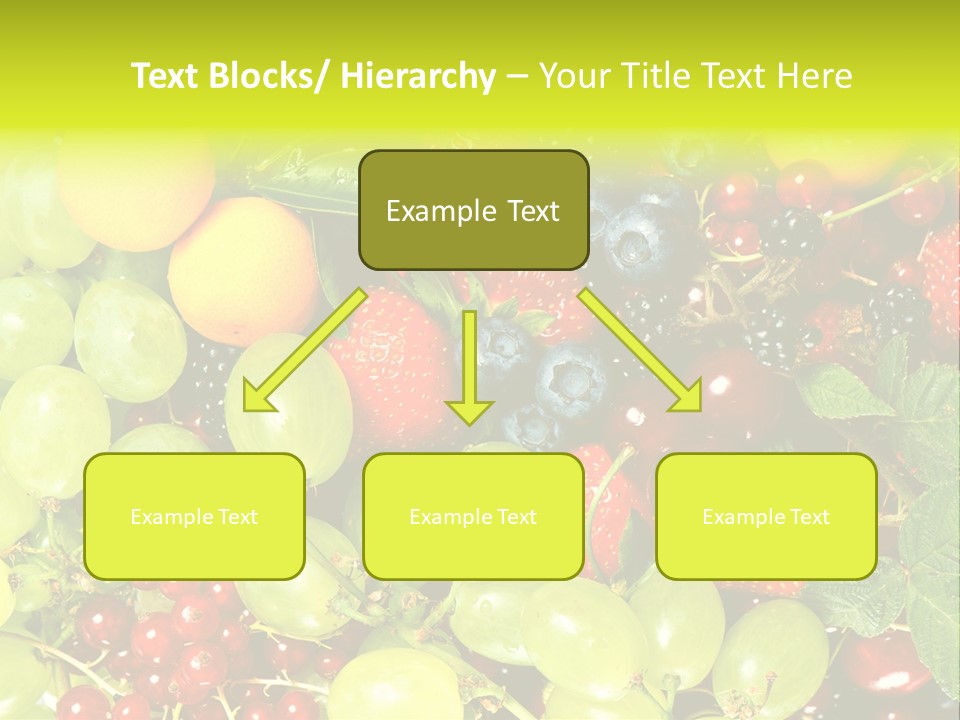 Text Blocks/ Hierarchy – Your Title Text Here

Example Text

Example Text

Example Text

Example Text